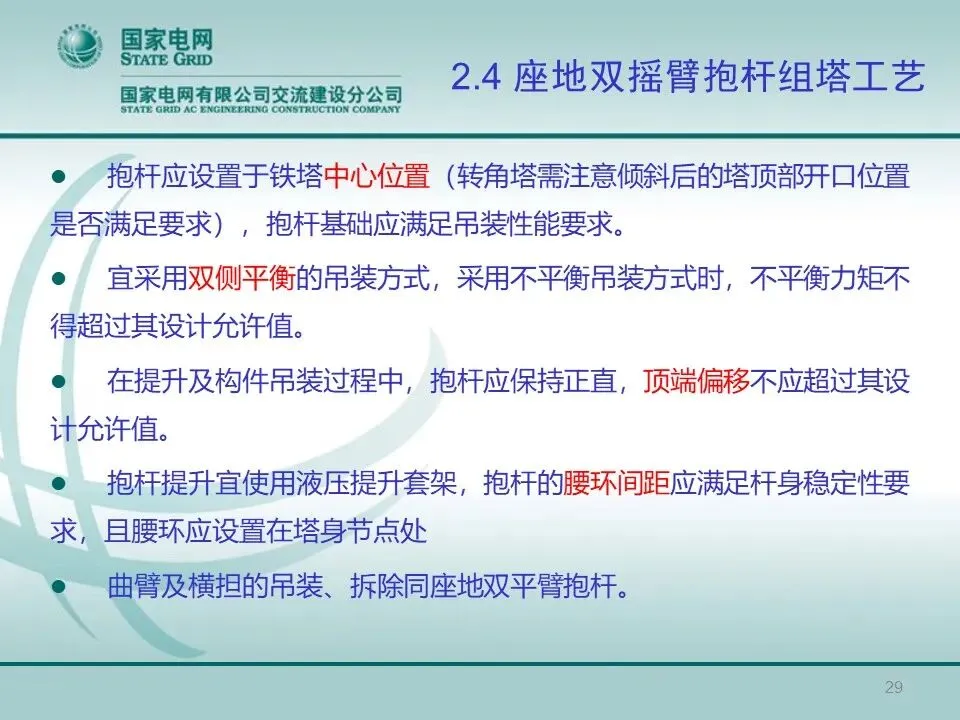 国家电网
STATE GRID

国家电网有限公司交流建设分公司
STATE GRID AC ENGINEERING CONSTRUCTION COMPANY

2.4 座地双摇臂抱杆组塔工艺

● 抱杆应设置于铁塔中心位置（转角塔需注意倾斜后的塔顶部开口位置是否满足要求），抱杆基础应满足吊装性能要求。

● 宜采用双侧平衡的吊装方式，采用不平衡吊装方式时，不平衡力矩不得超过其设计允许值。

● 在提升及构件吊装过程中，抱杆应保持正直，顶端偏移不应超过其设计允许值。

● 抱杆提升宜使用液压提升套架，抱杆的腰环间距应满足杆身稳定性要求，且腰环应设置在塔身节点处

● 曲臂及横担的吊装、拆除同座地双平臂抱杆。

29